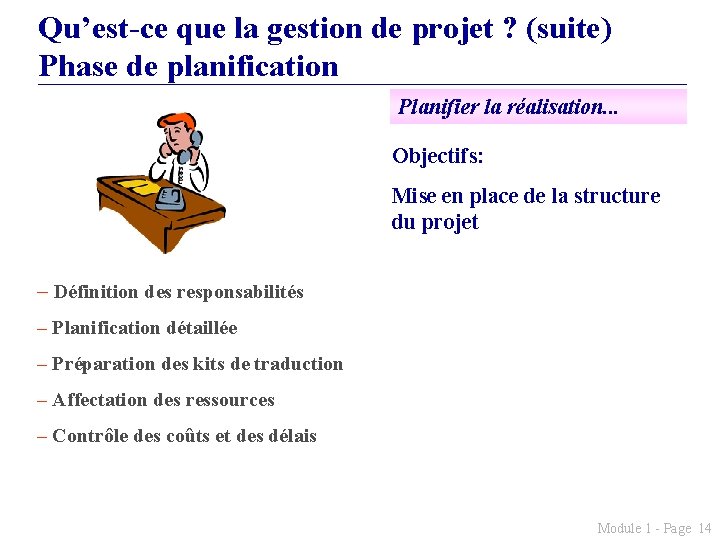 Qu’est-ce que la gestion de projet ? (suite)
Phase de planification

Planifier la réalisation...

Objectifs:

Mise en place de la structure du projet

– Définition des responsabilités

– Planification détaillée

– Préparation des kits de traduction

– Affectation des ressources

– Contrôle des coûts et des délais

Module 1 - Page 14